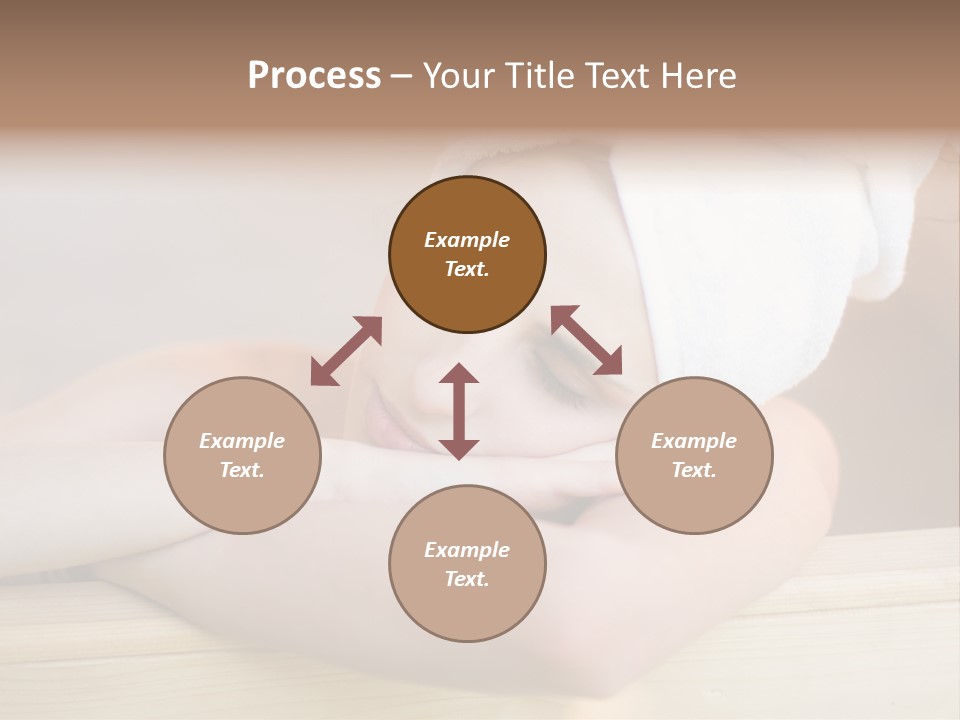 Process – Your Title Text Here

Example Text.

Example Text.

Example Text.

Example Text.